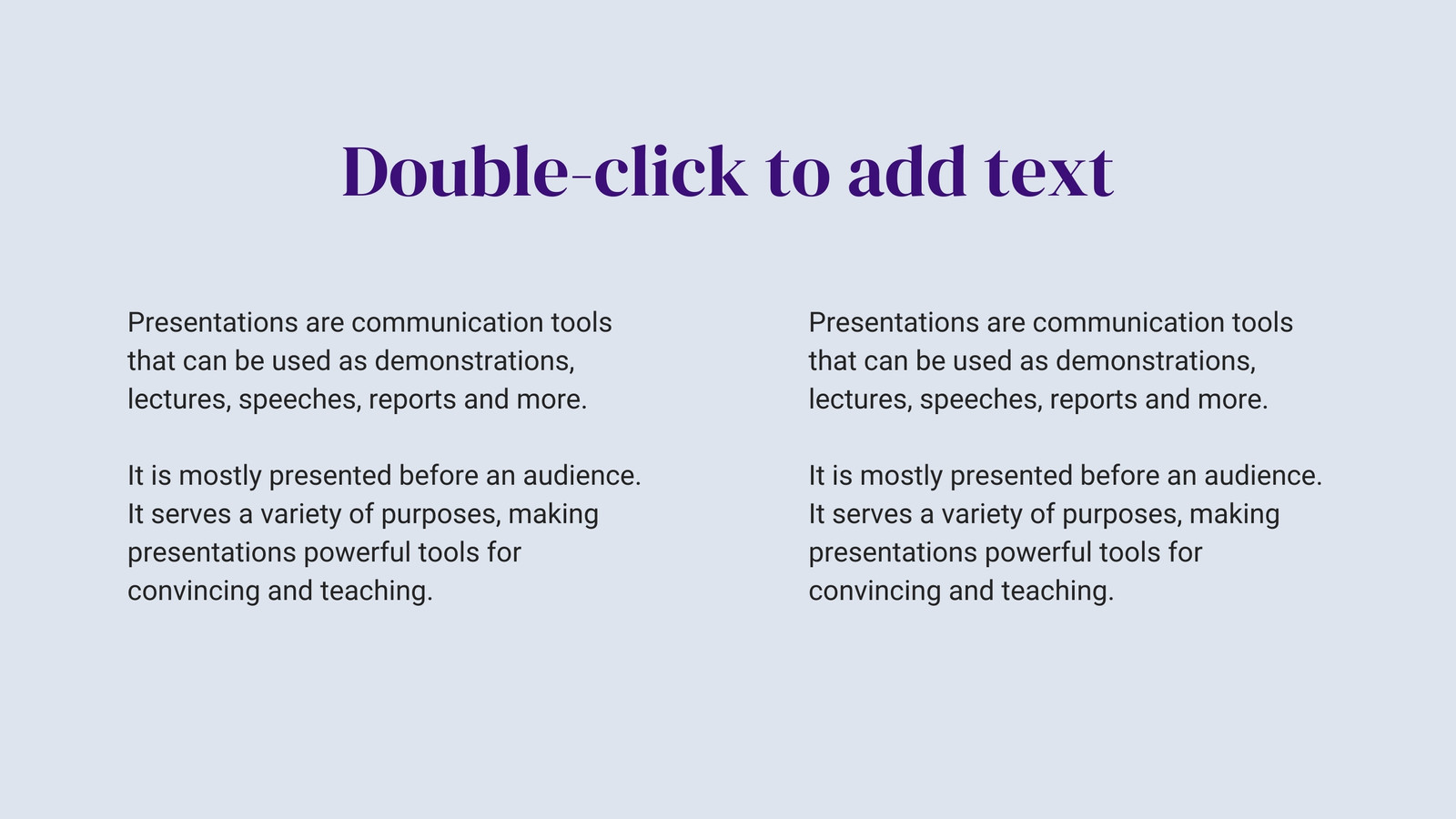 Double-click to add text

Presentations are communication tools that can be used as demonstrations, lectures, speeches, reports and more.

It is mostly presented before an audience. It serves a variety of purposes, making presentations powerful tools for convincing and teaching.

Presentations are communication tools that can be used as demonstrations, lectures, speeches, reports and more.

It is mostly presented before an audience. It serves a variety of purposes, making presentations powerful tools for convincing and teaching.